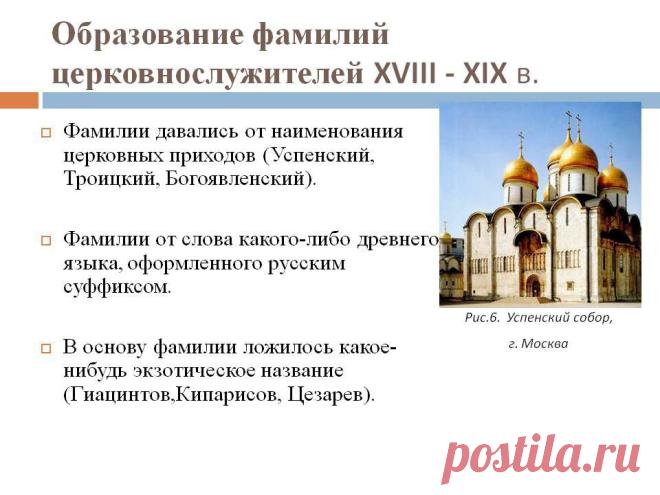 Образование фамилий церковнослужителей XVIII - XIX в.

☐ Фамилии давались от наименования церковных приходов (Успенский, Троицкий, Богоявленский).

☐ Фамилии от слова какого-либо древнего языка, оформленного русским суффиксом.

☐ В основу фамилии ложилось какое-нибудь экзотическое название (Гиацинтов,Кипарисов, Цезарев).

Рис.6. Успенский собор,

г. Москва

postila.ru